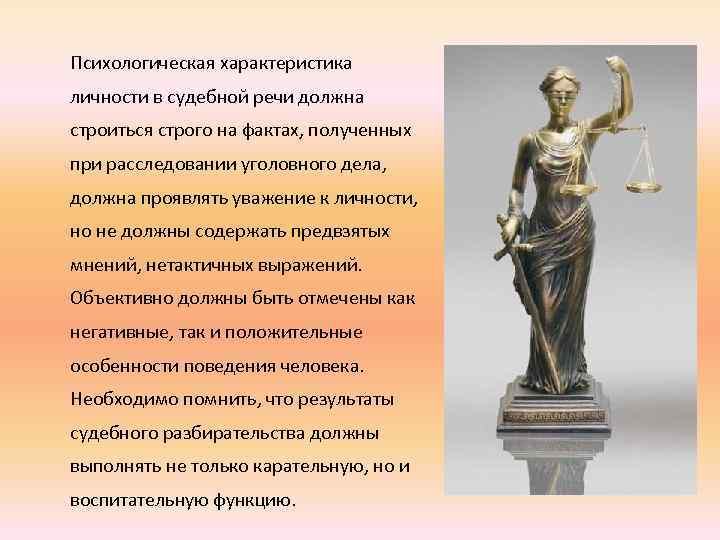 Психологическая характеристика личности в судебной речи должна строиться строго на фактах, полученных при расследовании уголовного дела, должна проявлять уважение к личности, но не должны содержать предвзятых мнений, нетактичных выражений. Объективно должны быть отмечены как негативные, так и положительные особенности поведения человека. Необходимо помнить, что результаты судебного разбирательства должны выполнять не только карательную, но и воспитательную функцию.